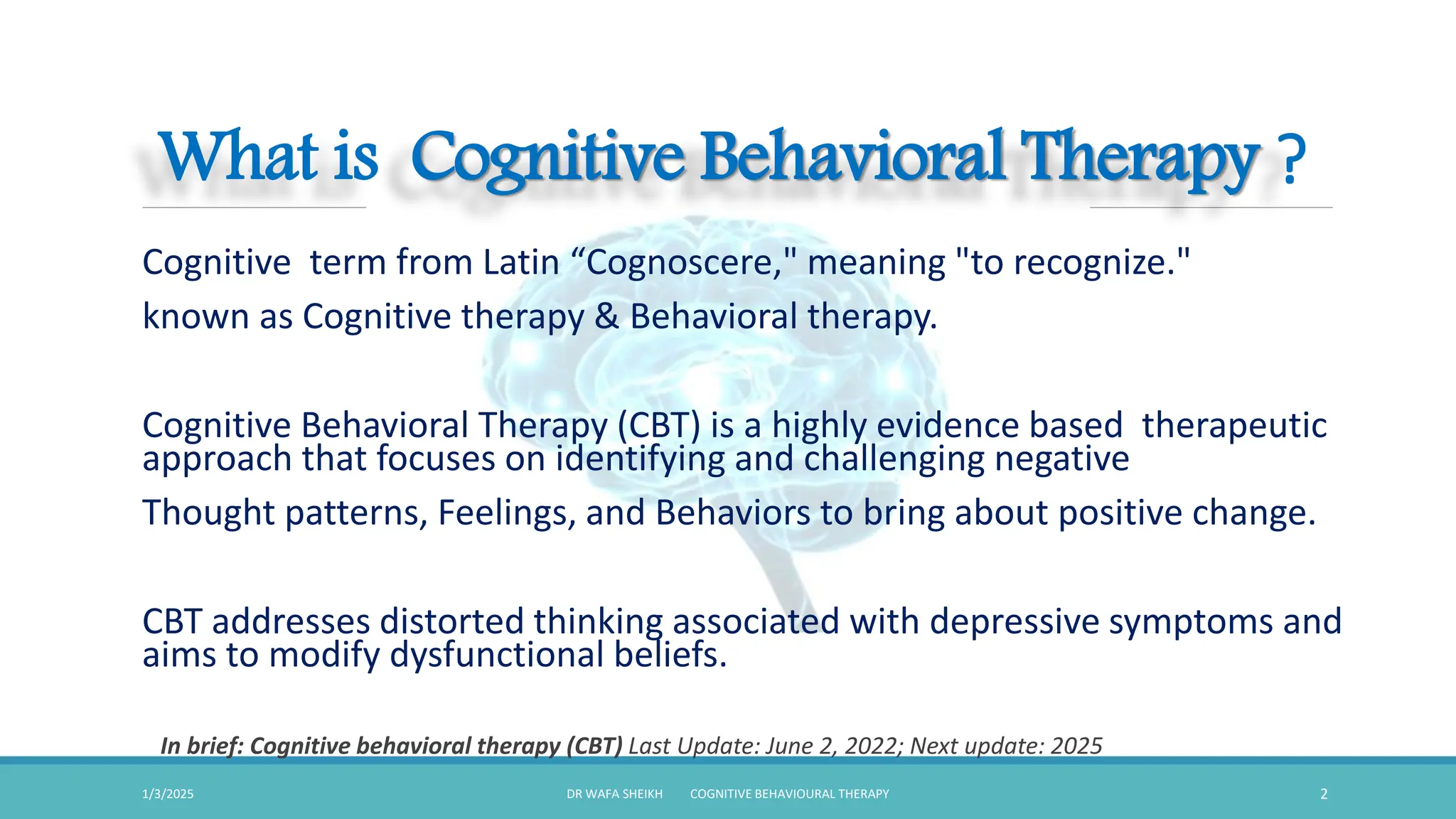 What is Cognitive Behavioral Therapy ?

Cognitive term from Latin “Cognoscere," meaning "to recognize."

known as Cognitive therapy & Behavioral therapy.

Cognitive Behavioral Therapy (CBT) is a highly evidence based therapeutic approach that focuses on identifying and challenging negative

Thought patterns, Feelings, and Behaviors to bring about positive change.

CBT addresses distorted thinking associated with depressive symptoms and aims to modify dysfunctional beliefs.

In brief: Cognitive behavioral therapy (CBT) Last Update: June 2, 2022; Next update: 2025

1/3/2025

DR WAFA SHEIKH COGNITIVE BEHAVIOURAL THERAPY

2